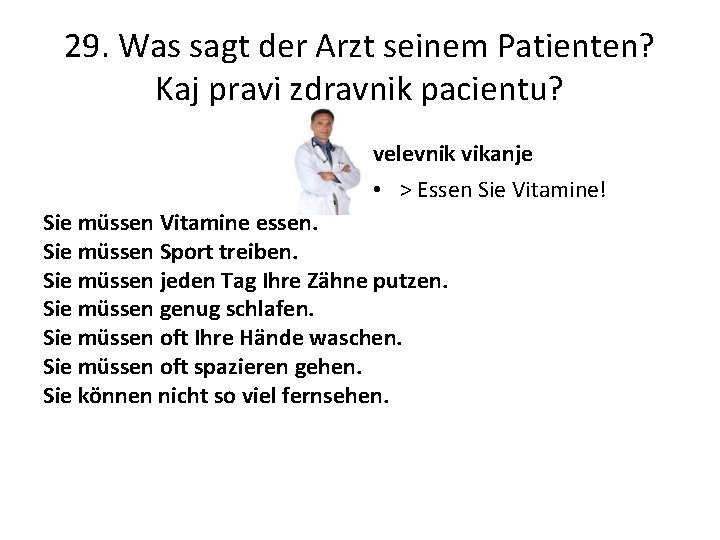 29. Was sagt der Arzt seinem Patienten?
Kaj pravi zdravnik pacientu?

velevnik vikanje

• > Essen Sie Vitamine!

Sie müssen Vitamine essen.
Sie müssen Sport treiben.
Sie müssen jeden Tag Ihre Zähne putzen.
Sie müssen genug schlafen.
Sie müssen oft Ihre Hände waschen.
Sie müssen oft spazieren gehen.
Sie können nicht so viel fernsehen.